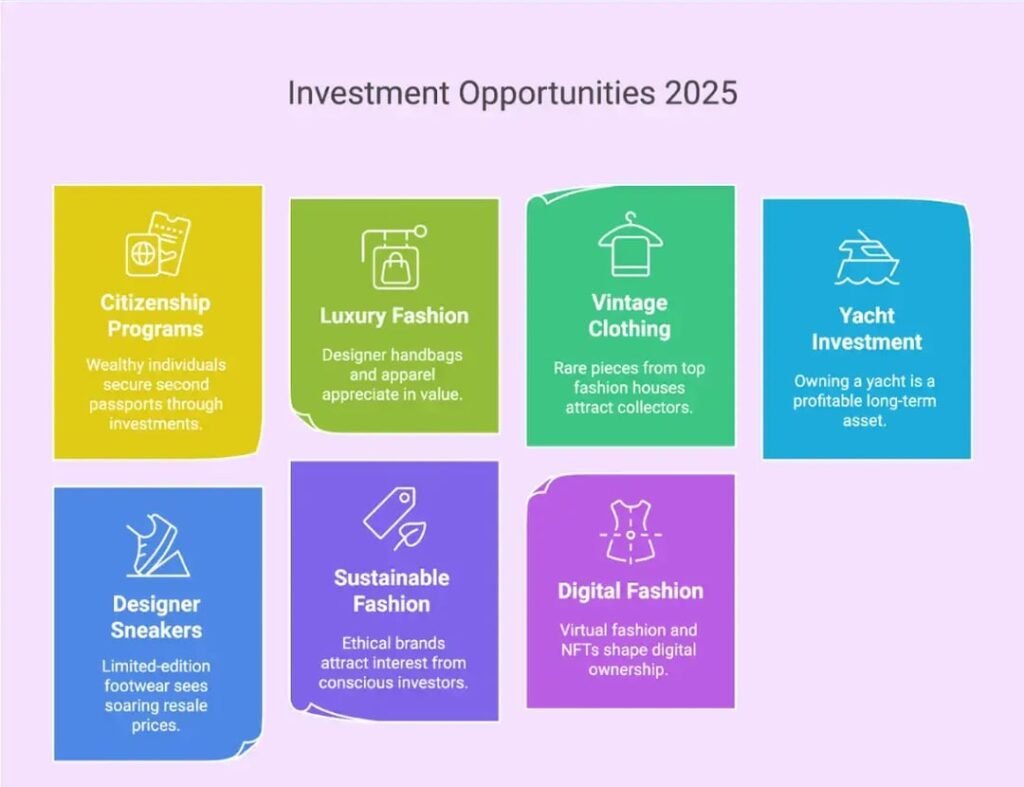 Investment Opportunities 2025

Citizenship Programs

Wealthy individuals secure second passports through investments.

Luxury Fashion

Designer handbags and apparel appreciate in value.

Vintage Clothing

Rare pieces from top fashion houses attract collectors.

Yacht Investment

Owning a yacht is a profitable long-term asset.

Designer Sneakers

Limited-edition footwear sees soaring resale prices.

Sustainable Fashion

Ethical brands attract interest from conscious investors.

Digital Fashion

Virtual fashion and NFTs shape digital ownership.